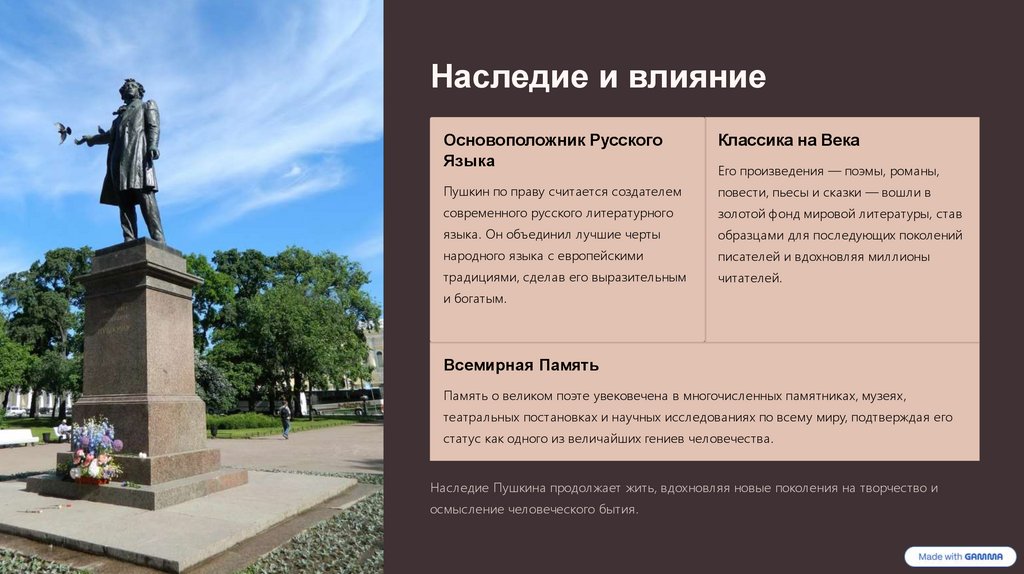 Наследие и влияние

Основоположник Русского Языка

Пушкин по праву считается создателем современного русского литературного языка. Он объединил лучшие черты народного языка с европейскими традициями, сделав его выразительным и богатым.

Классика на Века

Его произведения — поэмы, романы, повести, пьесы и сказки — вошли в золотой фонд мировой литературы, став образцами для последующих поколений писателей и вдохновляя миллионы читателей.

Всемирная Память

Память о великом поэте увековечена в многочисленных памятниках, музеях, театральных постановках и научных исследованиях по всему миру, подтверждая его статус как одного из величайших гениев человечества.

Наследие Пушкина продолжает жить, вдохновляя новые поколения на творчество и осмысление человеческого бытия.

Made with GAMMA